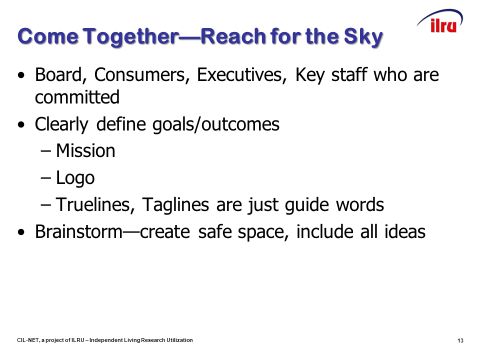 ilru

Come Together—Reach for the Sky

• Board, Consumers, Executives, Key staff who are committed
• Clearly define goals/outcomes
– Mission
– Logo
– Truelines, Taglines are just guide words
• Brainstorm—create safe space, include all ideas

CIL-NET, a project of ILRU – Independent Living Research Utilization

13